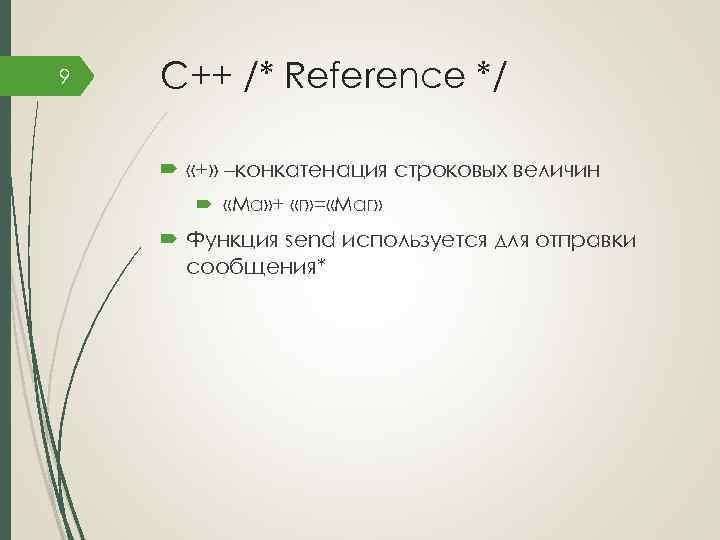 9

C++ /* Reference */

«+» –конкатенация строковых величин

«Ма»+ «п»=«Мап»

Функция send используется для отправки сообщения*